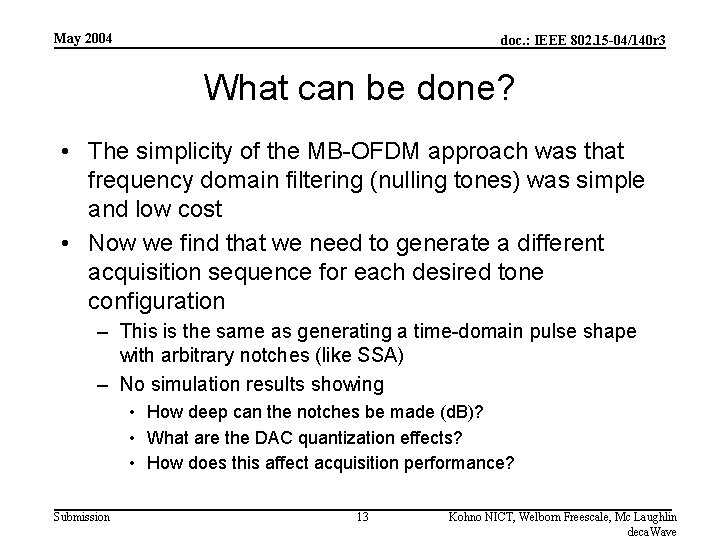 May 2004

doc.: IEEE 802.15-04/140r3

What can be done?

• The simplicity of the MB-OFDM approach was that frequency domain filtering (nulling tones) was simple and low cost

• Now we find that we need to generate a different acquisition sequence for each desired tone configuration

– This is the same as generating a time-domain pulse shape with arbitrary notches (like SSA)

– No simulation results showing

• How deep can the notches be made (dB)?

• What are the DAC quantization effects?

• How does this affect acquisition performance?

Submission

13

Kohno NICT, Welborn Freescale, Mc Laughlin decaWave